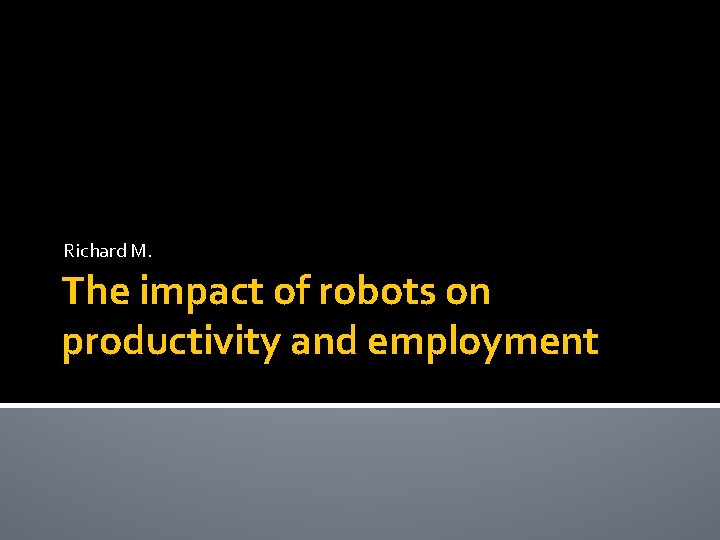 Richard M.

The impact of robots on productivity and employment